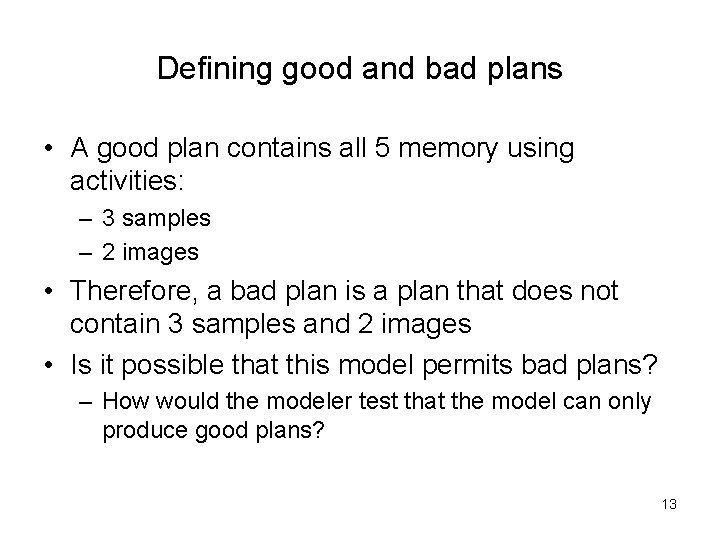 Defining good and bad plans

• A good plan contains all 5 memory using activities:
– 3 samples
– 2 images

• Therefore, a bad plan is a plan that does not contain 3 samples and 2 images

• Is it possible that this model permits bad plans?
– How would the modeler test that the model can only produce good plans?

13